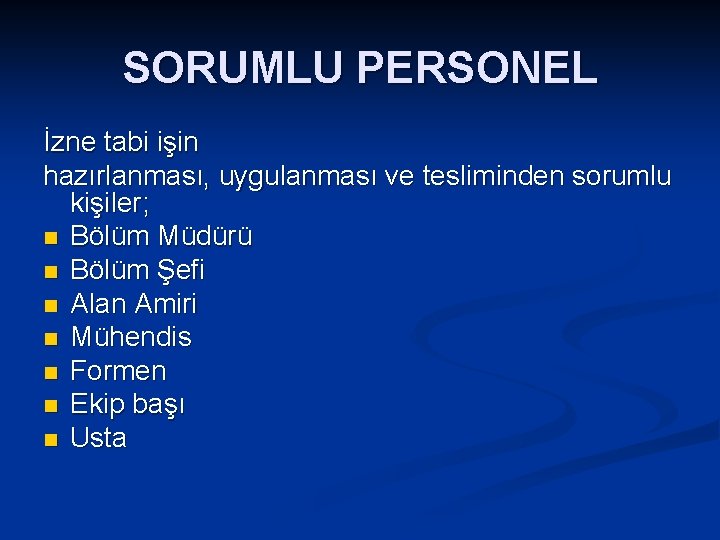 SORUMLU PERSONEL

İzne tabi işin
hazırlanması, uygulanması ve tesliminden sorumlu kişiler;

- Bölüm Müdürü
- Bölüm Şefi
- Alan Amiri
- Mühendis
- Formen
- Ekip başı
- Usta